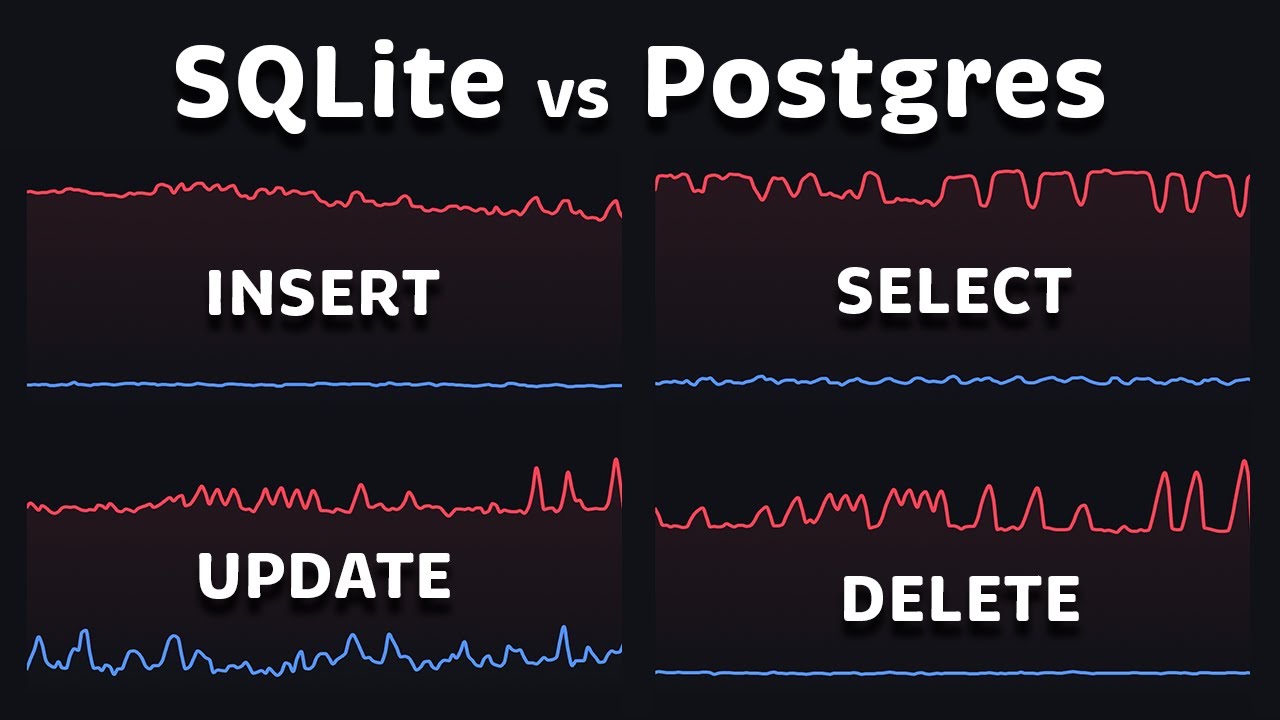 SQLite vs Postgres

INSERT

SELECT

UPDATE

DELETE